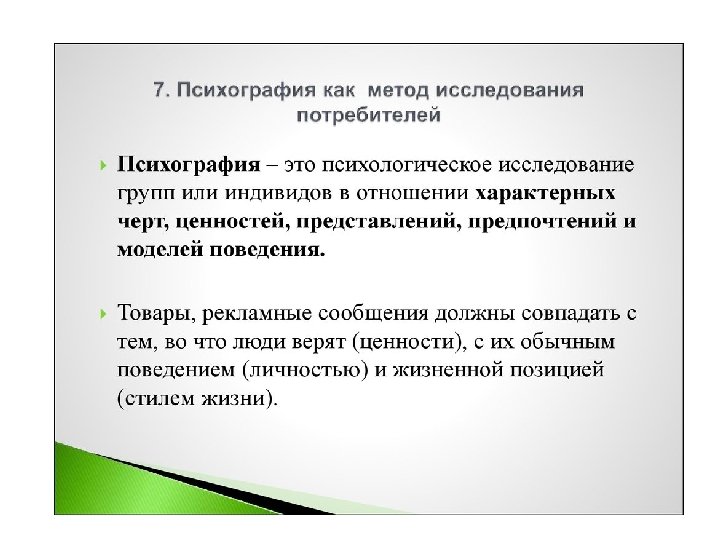 7. Психография как метод исследования потребителей

Психография – это психологическое исследование групп или индивидов в отношении характерных черт, ценностей, представлений, предпочтений и моделей поведения.

Товары, рекламные сообщения должны совпадать с тем, во что люди верят (ценности), с их обычным поведением (личностью) и жизненной позицией (стилем жизни).